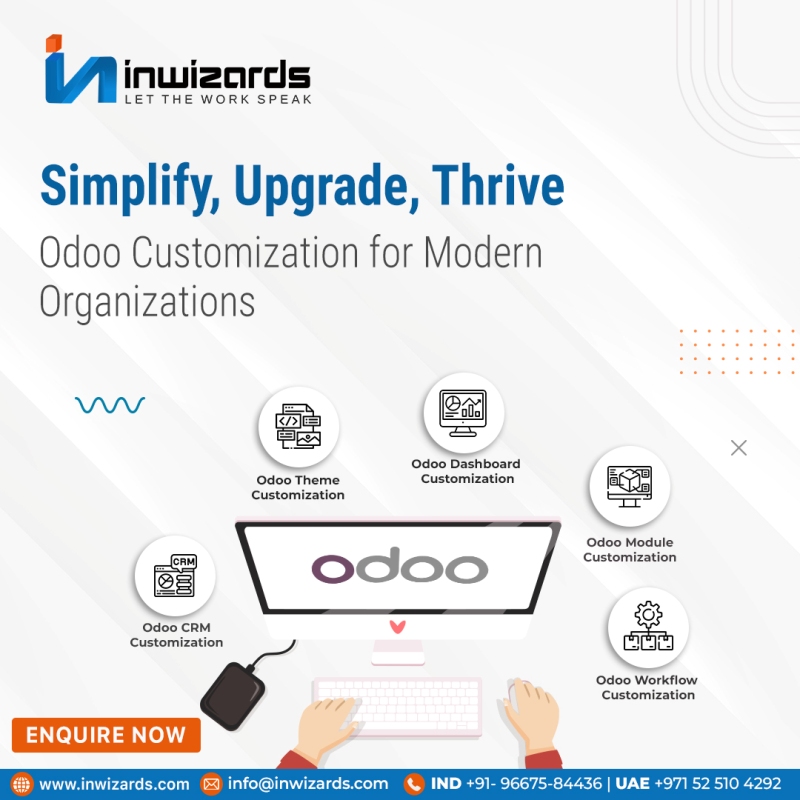 inwizards
LET THE WORK SPEAK

Simplify, Upgrade, Thrive
Odoo Customization for Modern Organizations

Odoo Theme Customization

Odoo Dashboard Customization

Odoo Module Customization

CRM

Odoo CRM Customization

odoo

Odoo Workflow Customization

ENQUIRE NOW

www.inwizards.com info@inwizards.com IND +91- 96675-84436 | UAE +971 52 510 4292